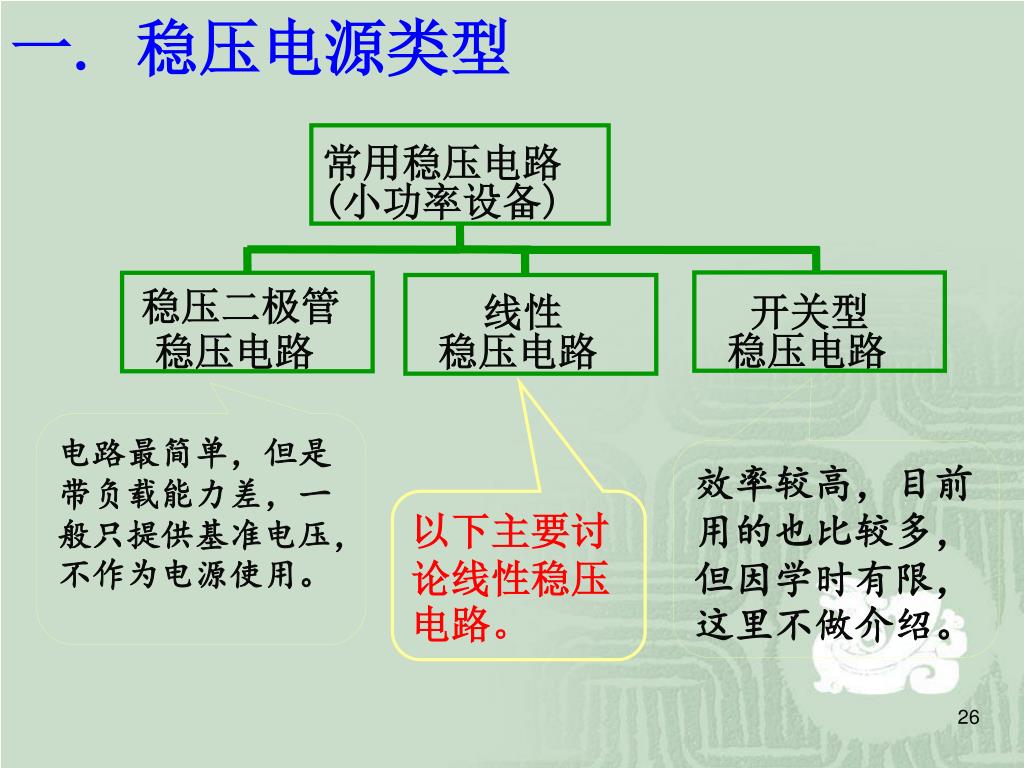 一. 稳压电源类型

常用稳压电路
(小功率设备)

稳压二极管
稳压电路

线性
稳压电路

开关型
稳压电路

电路最简单，但是带负载能力差，一般只提供基准电压，不作为电源使用。

以下主要讨论线性稳压电路。

效率较高，目前用的也比较多，但因学时有限，这里不做介绍。

26